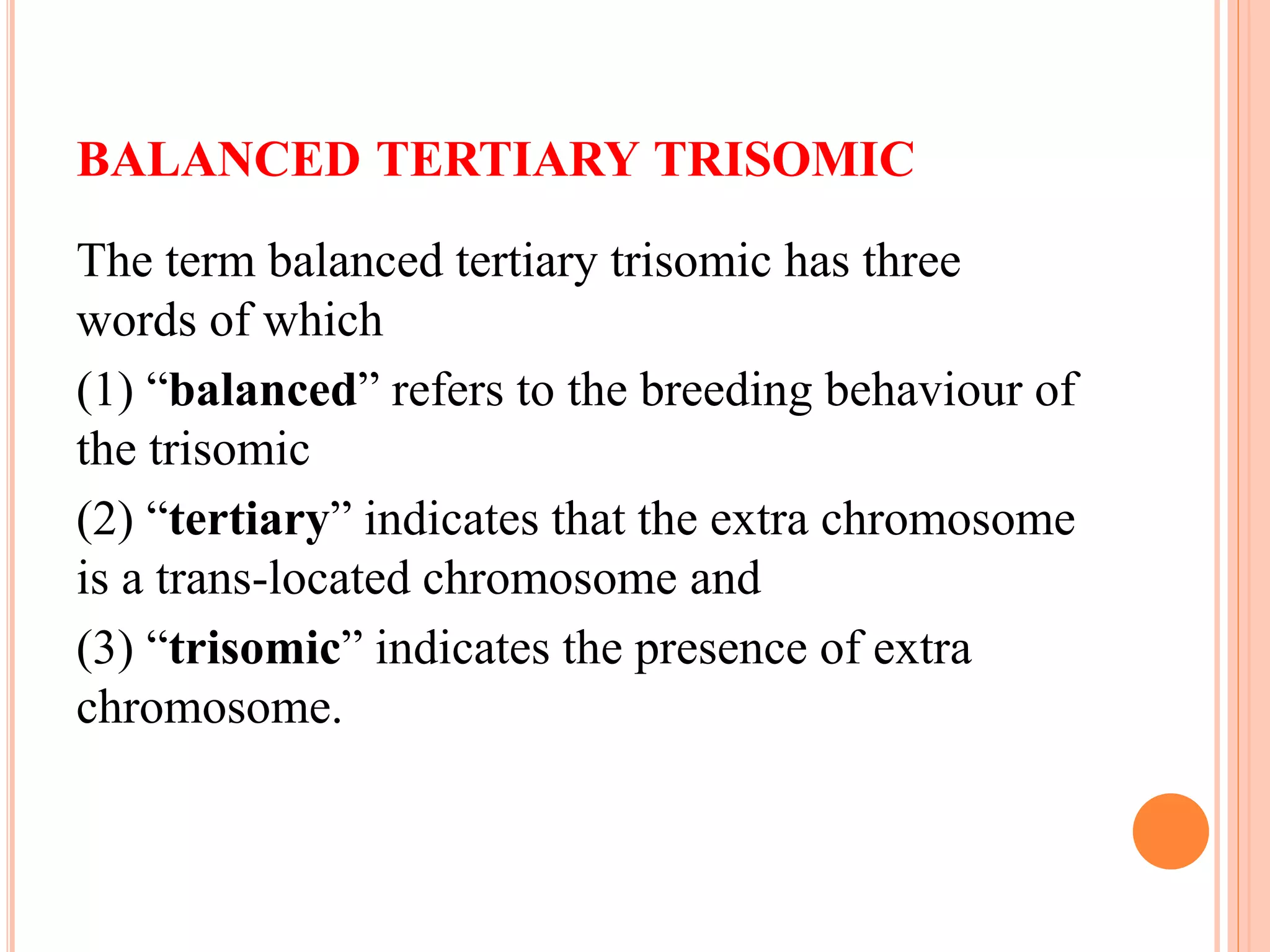 BALANCED TERTIARY TRISOMIC

The term balanced tertiary trisomic has three words of which

(1) “balanced” refers to the breeding behaviour of the trisomic

(2) “tertiary” indicates that the extra chromosome is a trans-located chromosome and

(3) “trisomic” indicates the presence of extra chromosome.